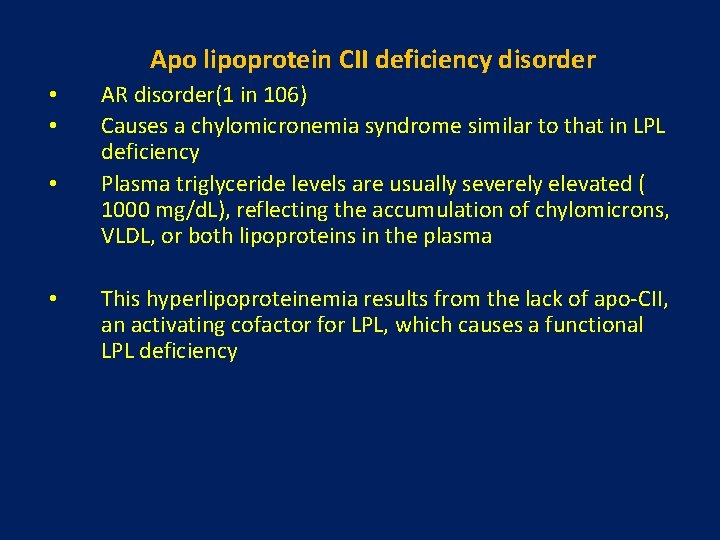 Apo lipoprotein CII deficiency disorder

• AR disorder(1 in 106)
• Causes a chylomicronemia syndrome similar to that in LPL deficiency
• Plasma triglyceride levels are usually severely elevated ( 1000 mg/dL), reflecting the accumulation of chylomicrons, VLDL, or both lipoproteins in the plasma

• This hyperlipoproteinemia results from the lack of apo-CII, an activating cofactor for LPL, which causes a functional LPL deficiency